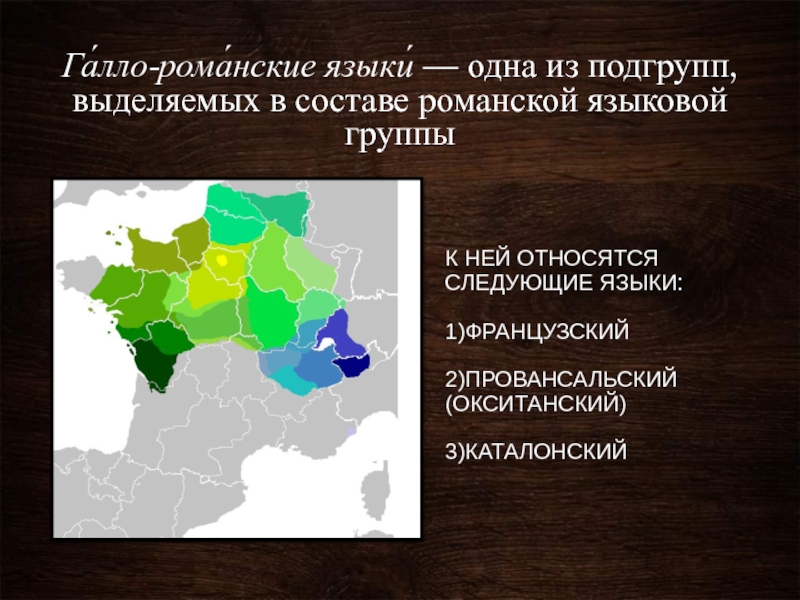 Га́лло-рома́нские языки́ — одна из подгрупп, выделяемых в составе романской языковой группы

К НЕЙ ОТНОСЯТСЯ СЛЕДУЮЩИЕ ЯЗЫКИ:

1)ФРАНЦУЗСКИЙ

2)ПРОВАНСАЛЬСКИЙ (ОКСИТАНСКИЙ)

3)КАТАЛОНСКИЙ